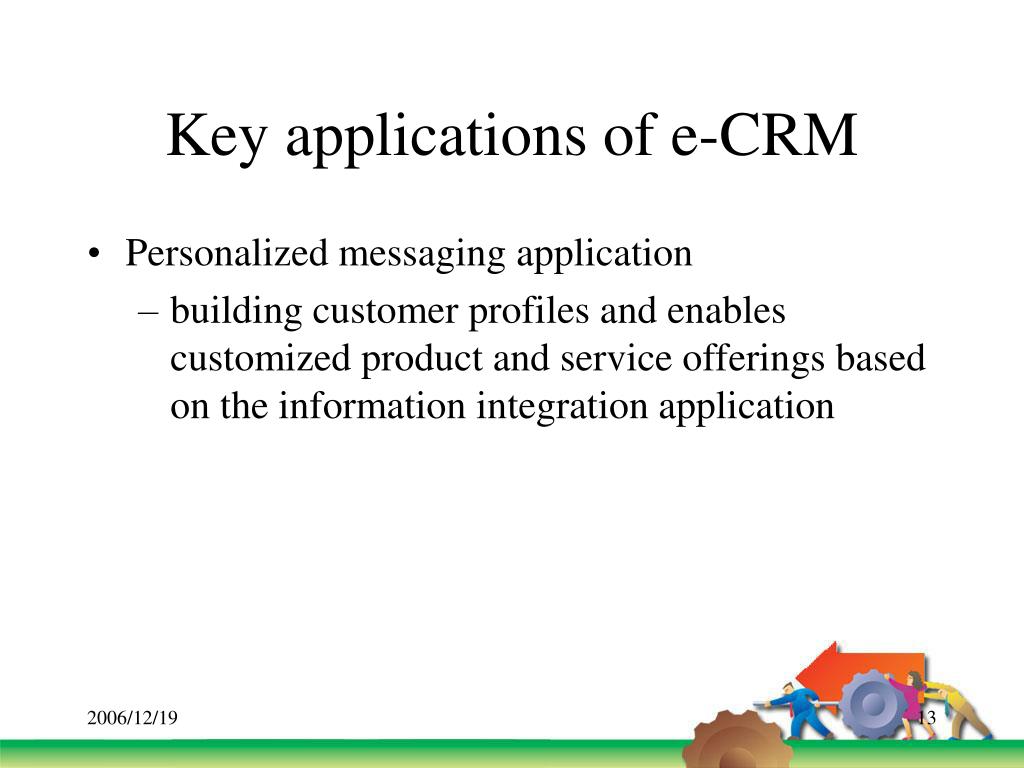 Key applications of e-CRM

• Personalized messaging application
  – building customer profiles and enables customized product and service offerings based on the information integration application

2006/12/19

13